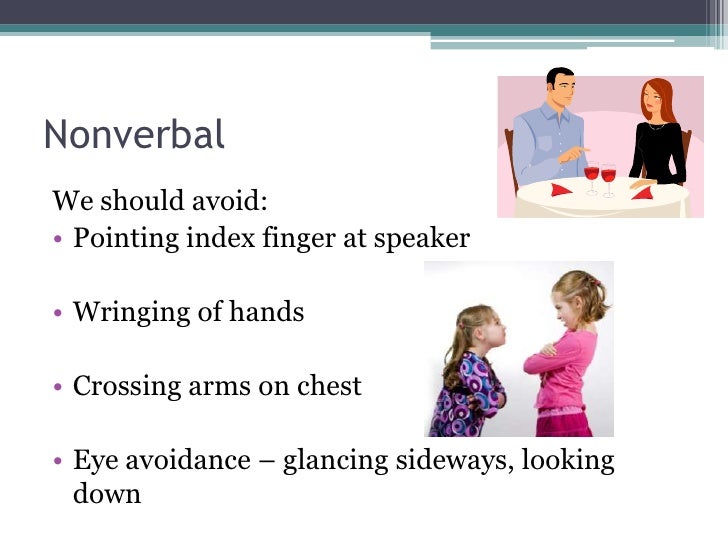 Nonverbal

We should avoid:

• Pointing index finger at speaker

• Wringing of hands

• Crossing arms on chest

• Eye avoidance – glancing sideways, looking down